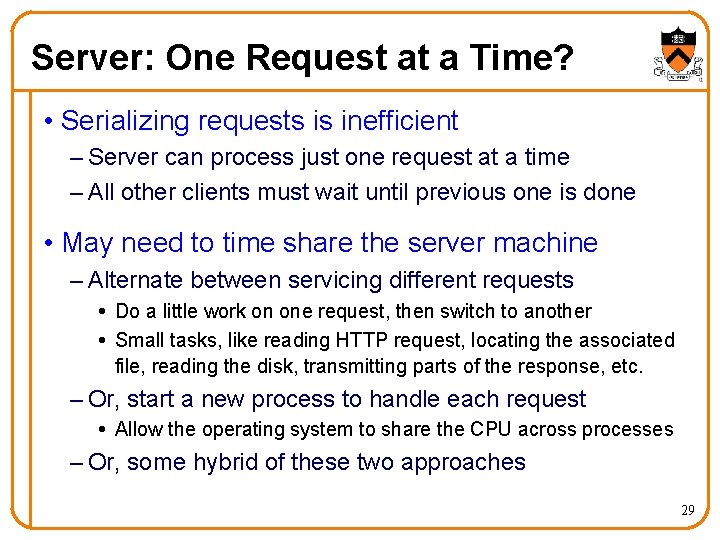 Server: One Request at a Time?

• Serializing requests is inefficient
– Server can process just one request at a time
– All other clients must wait until previous one is done

• May need to time share the server machine
– Alternate between servicing different requests
• Do a little work on one request, then switch to another
• Small tasks, like reading HTTP request, locating the associated file, reading the disk, transmitting parts of the response, etc.
– Or, start a new process to handle each request
• Allow the operating system to share the CPU across processes
– Or, some hybrid of these two approaches

29